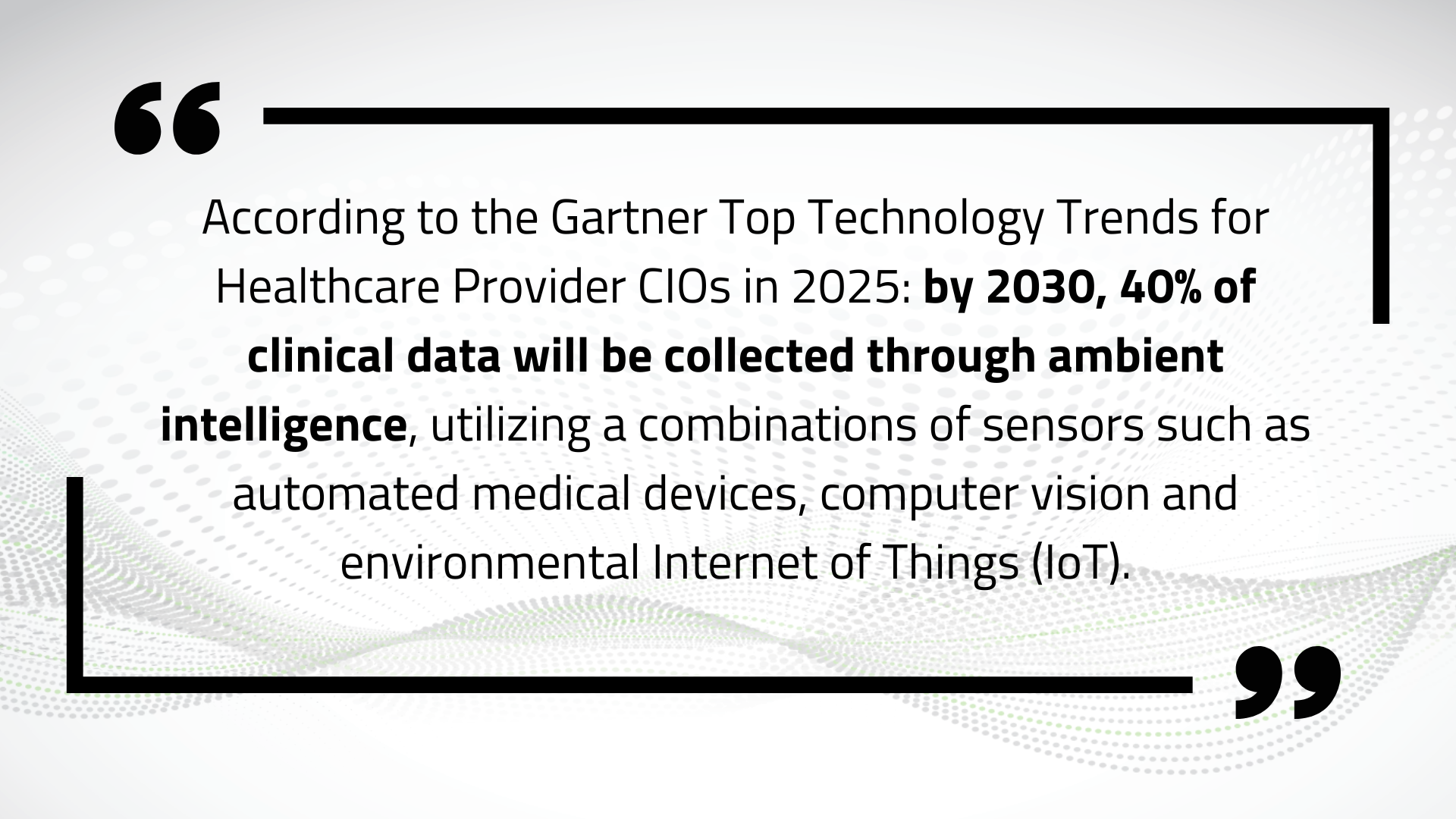 “

According to the Gartner Top Technology Trends for Healthcare Provider CIOs in 2025: by 2030, 40% of clinical data will be collected through ambient intelligence, utilizing a combinations of sensors such as automated medical devices, computer vision and environmental Internet of Things (IoT).

”